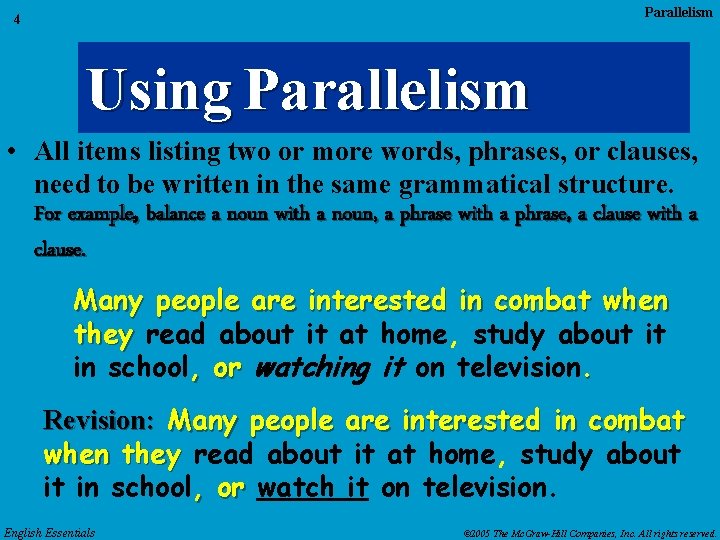 4

Parallelism

Using Parallelism

• All items listing two or more words, phrases, or clauses, need to be written in the same grammatical structure. For example, balance a noun with a noun, a phrase with a phrase, a clause with a clause.

Many people are interested in combat when they read about it at home, study about it in school, or watching it on television.

Revision: Many people are interested in combat when they read about it at home, study about it in school, or watch it on television.

English Essentials

©2005 The McGraw-Hill Companies, Inc. All rights reserved.